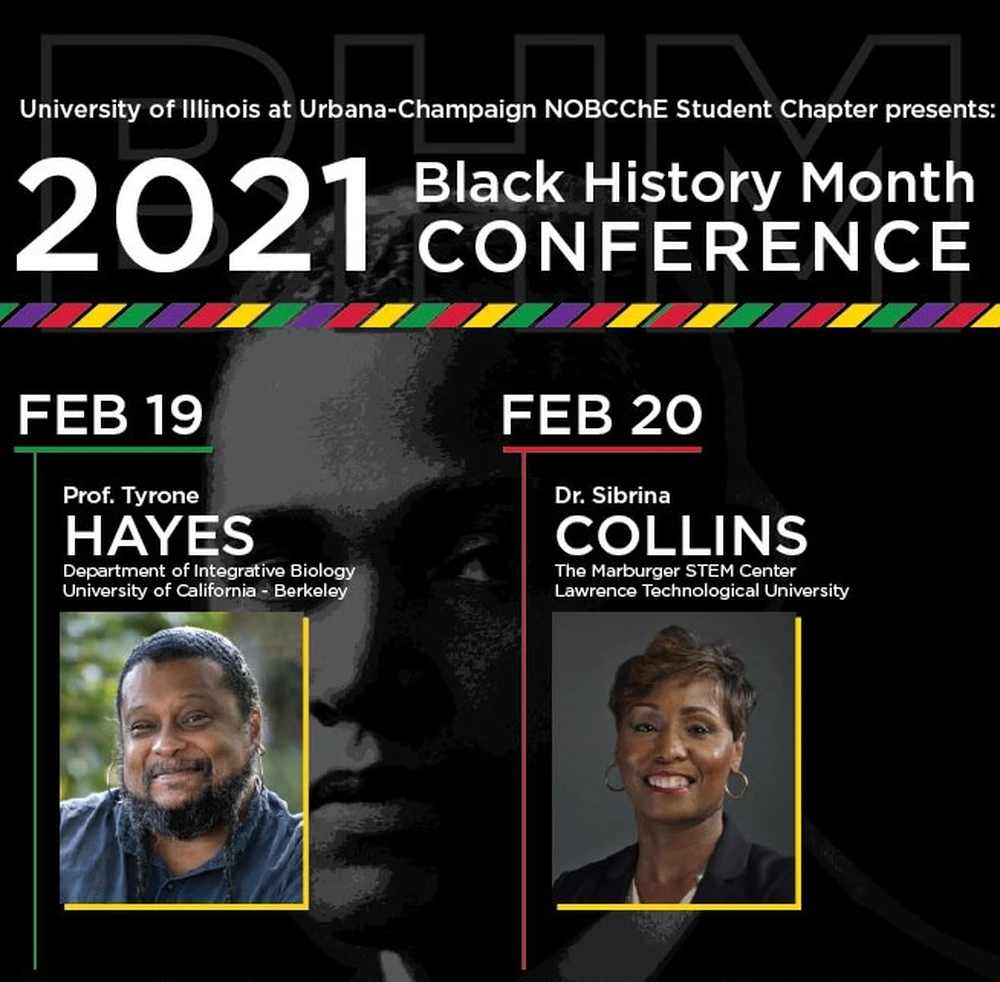 BHM

University of Illinois at Urbana-Champaign NOBCChE Student Chapter presents:

2021 Black History Month CONFERENCE

FEB 19

Prof. Tyrone
HAYES
Department of Integrative Biology
University of California - Berkeley

FEB 20

Dr. Sibrina
COLLINS
The Marburger STEM Center
Lawrence Technological University